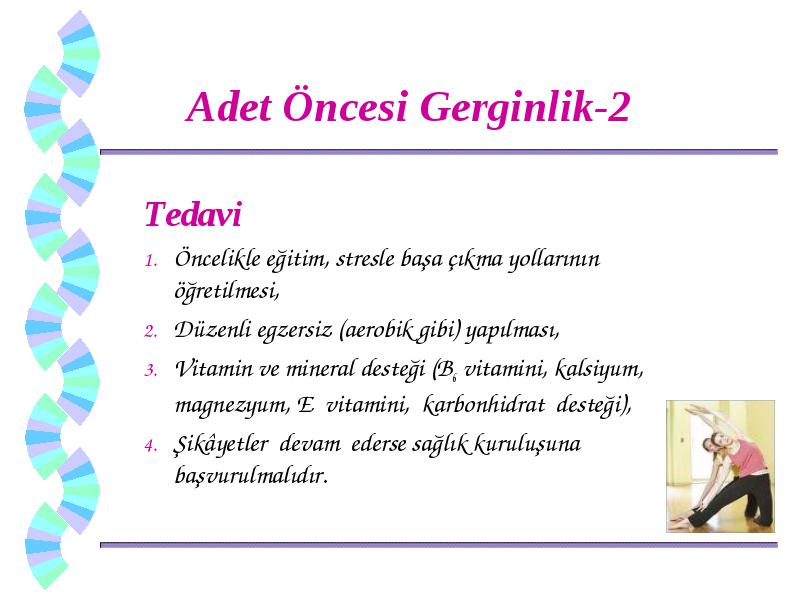 Adet Öncesi Gerginlik-2

Tedavi

1. Öncelikle eğitim, stresle başa çıkma yollarının öğretilmesi,
2. Düzenli egzersiz (aerobik gibi) yapılması,
3. Vitamin ve mineral desteği ($B_6$ vitamini, kalsiyum, magnezyum, E vitamini, karbonhidrat desteği),
4. Şikâyetler devam ederse sağlık kuruluşuna başvurulmalıdır.